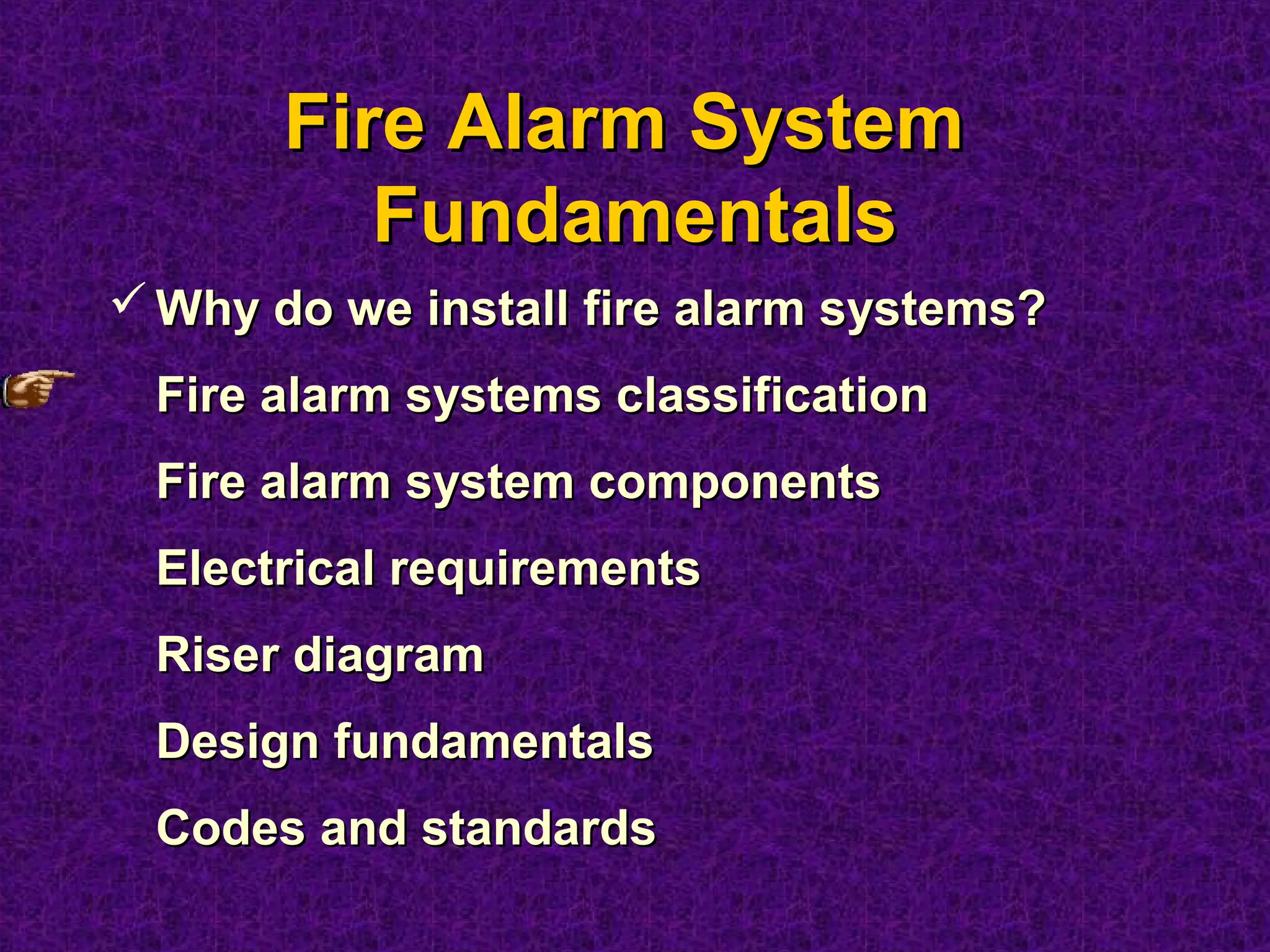 Fire Alarm System Fundamentals

✓ Why do we install fire alarm systems?

Fire alarm systems classification

Fire alarm system components

Electrical requirements

Riser diagram

Design fundamentals

Codes and standards